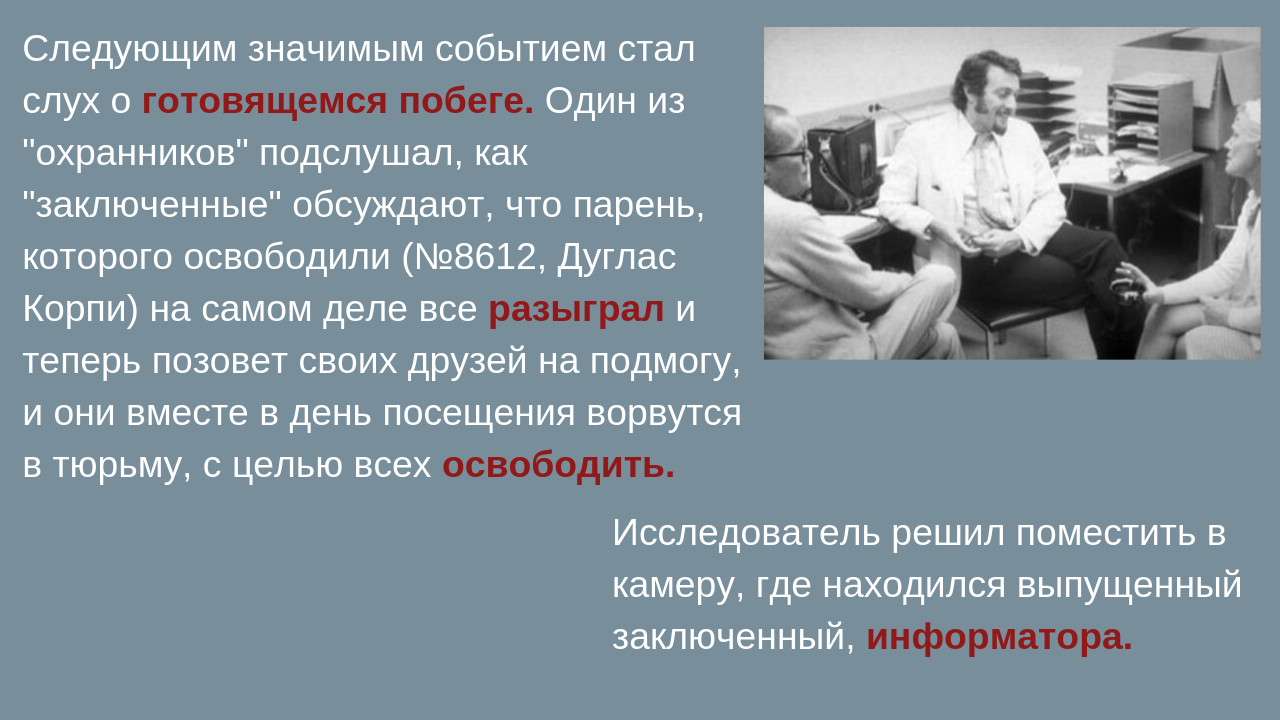 Следующим значимым событием стал слух о готовящемся побеге. Один из "охранников" подслушал, как "заключенные" обсуждают, что парень, которого освободили (№8612, Дуглас Корпи) на самом деле все разыграл и теперь позовет своих друзей на подмогу, и они вместе в день посещения ворвутся в тюрьму, с целью всех освободить.

Исследователь решил поместить в камеру, где находился выпущенный заключенный, информатора.